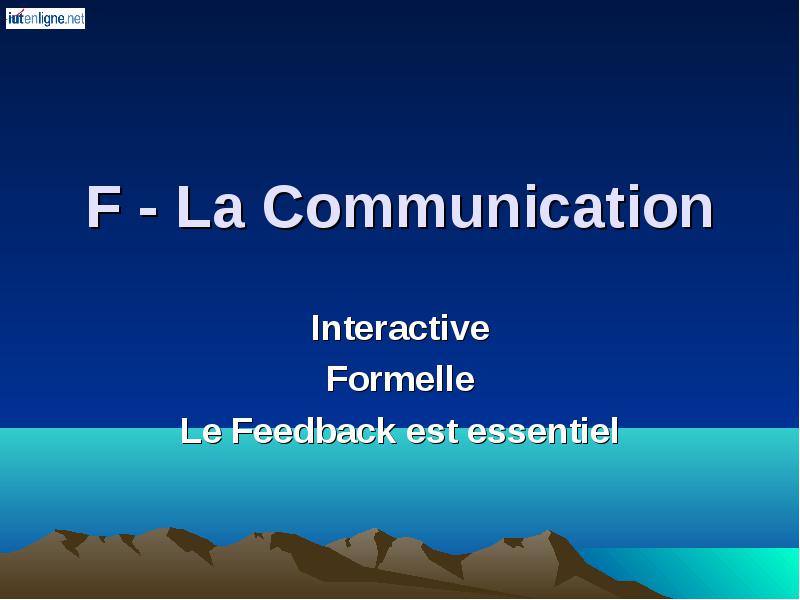 iutenligne.net

F - La Communication

Interactive
Formelle
Le Feedback est essentiel